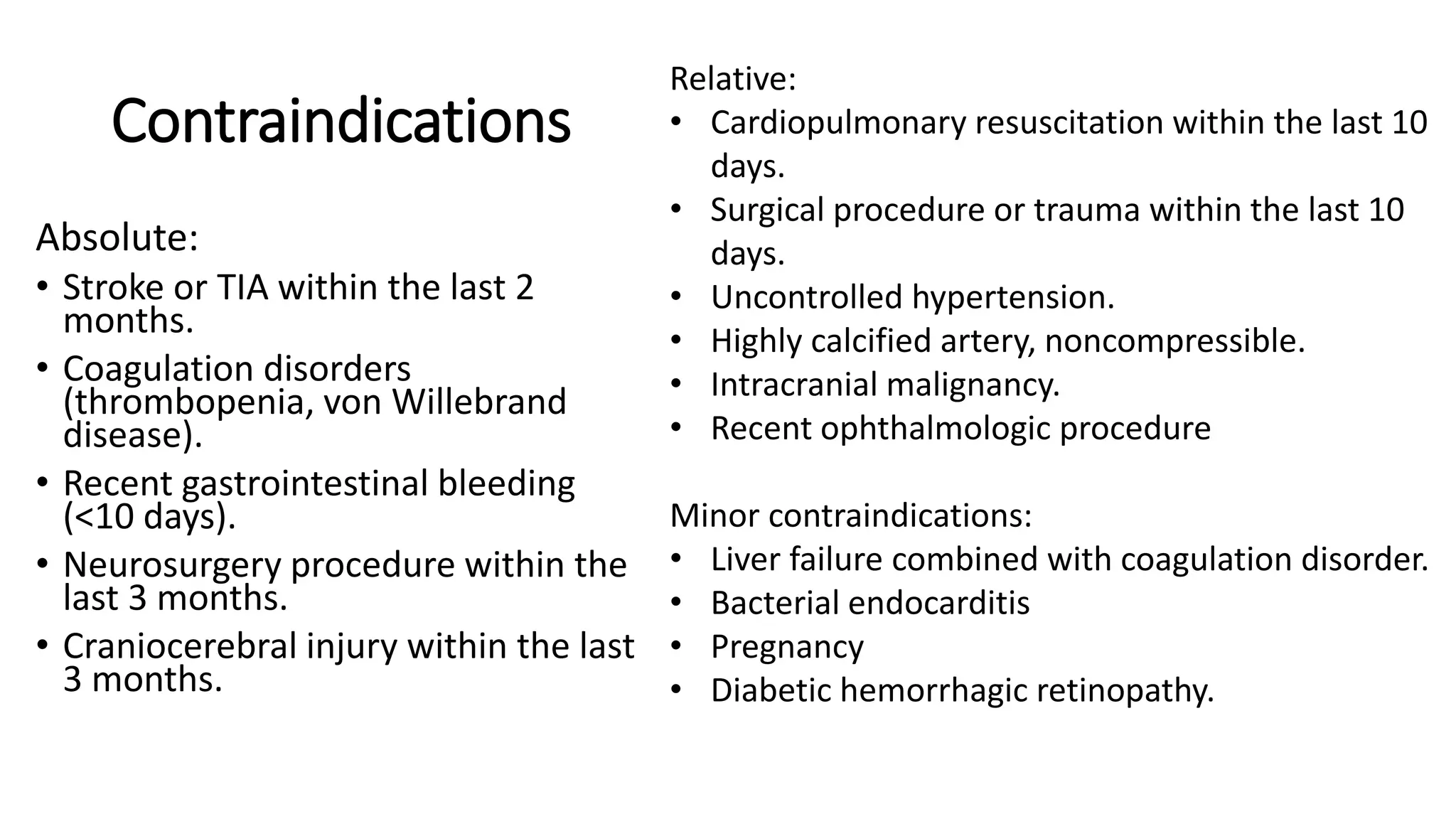 Contraindications

Absolute:
• Stroke or TIA within the last 2 months.
• Coagulation disorders (thrombopenia, von Willebrand disease).
• Recent gastrointestinal bleeding (<10 days).
• Neurosurgery procedure within the last 3 months.
• Craniocerebral injury within the last 3 months.

Relative:
• Cardiopulmonary resuscitation within the last 10 days.
• Surgical procedure or trauma within the last 10 days.
• Uncontrolled hypertension.
• Highly calcified artery, noncompressible.
• Intracranial malignancy.
• Recent ophthalmologic procedure

Minor contraindications:
• Liver failure combined with coagulation disorder.
• Bacterial endocarditis
• Pregnancy
• Diabetic hemorrhagic retinopathy.